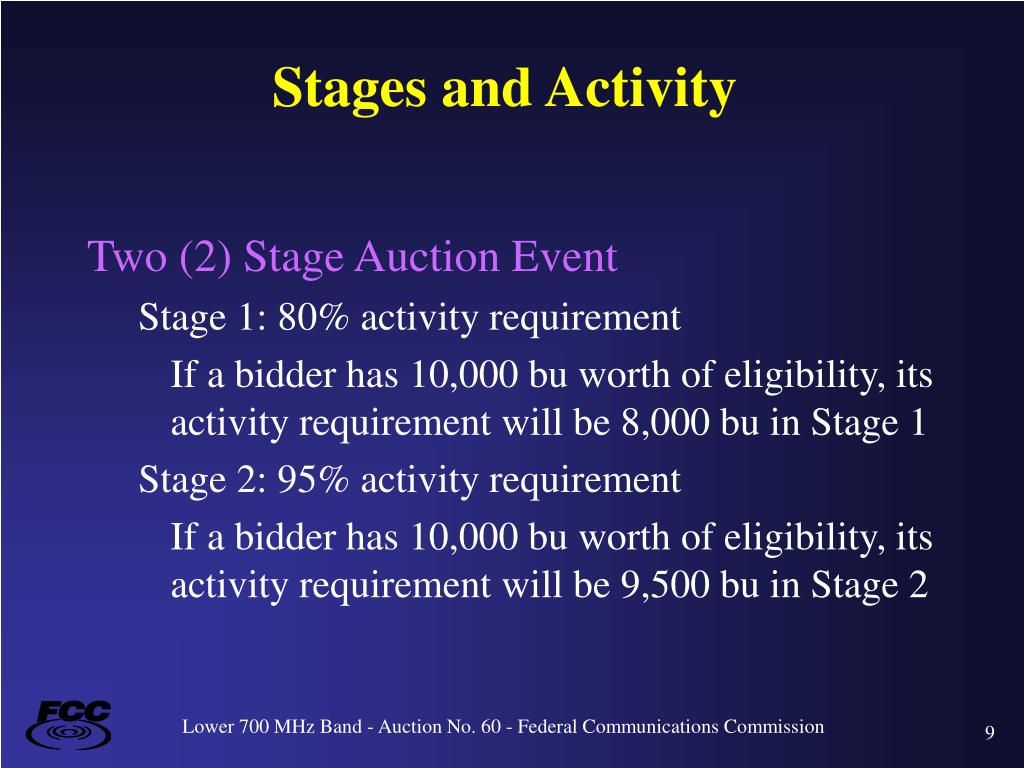 Stages and Activity

Two (2) Stage Auction Event

Stage 1: 80% activity requirement

If a bidder has 10,000 bu worth of eligibility, its activity requirement will be 8,000 bu in Stage 1

Stage 2: 95% activity requirement

If a bidder has 10,000 bu worth of eligibility, its activity requirement will be 9,500 bu in Stage 2

FCC

Lower 700 MHz Band - Auction No. 60 - Federal Communications Commission

9